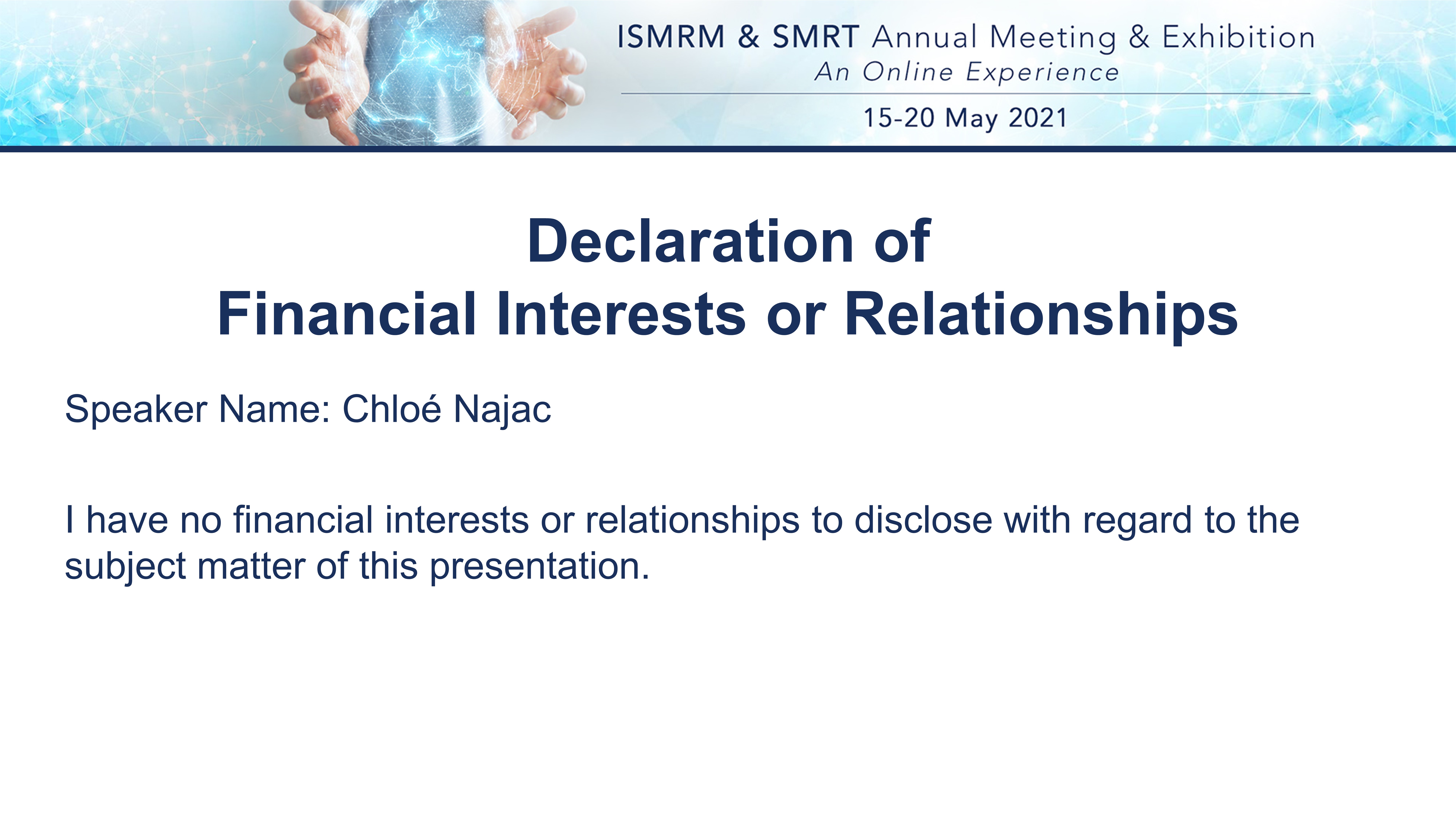 ISMRM & SMRT Annual Meeting & Exhibition
An Online Experience
15-20 May 2021

Declaration of
Financial Interests or Relationships

Speaker Name: Chloé Najac

I have no financial interests or relationships to disclose with regard to the subject matter of this presentation.